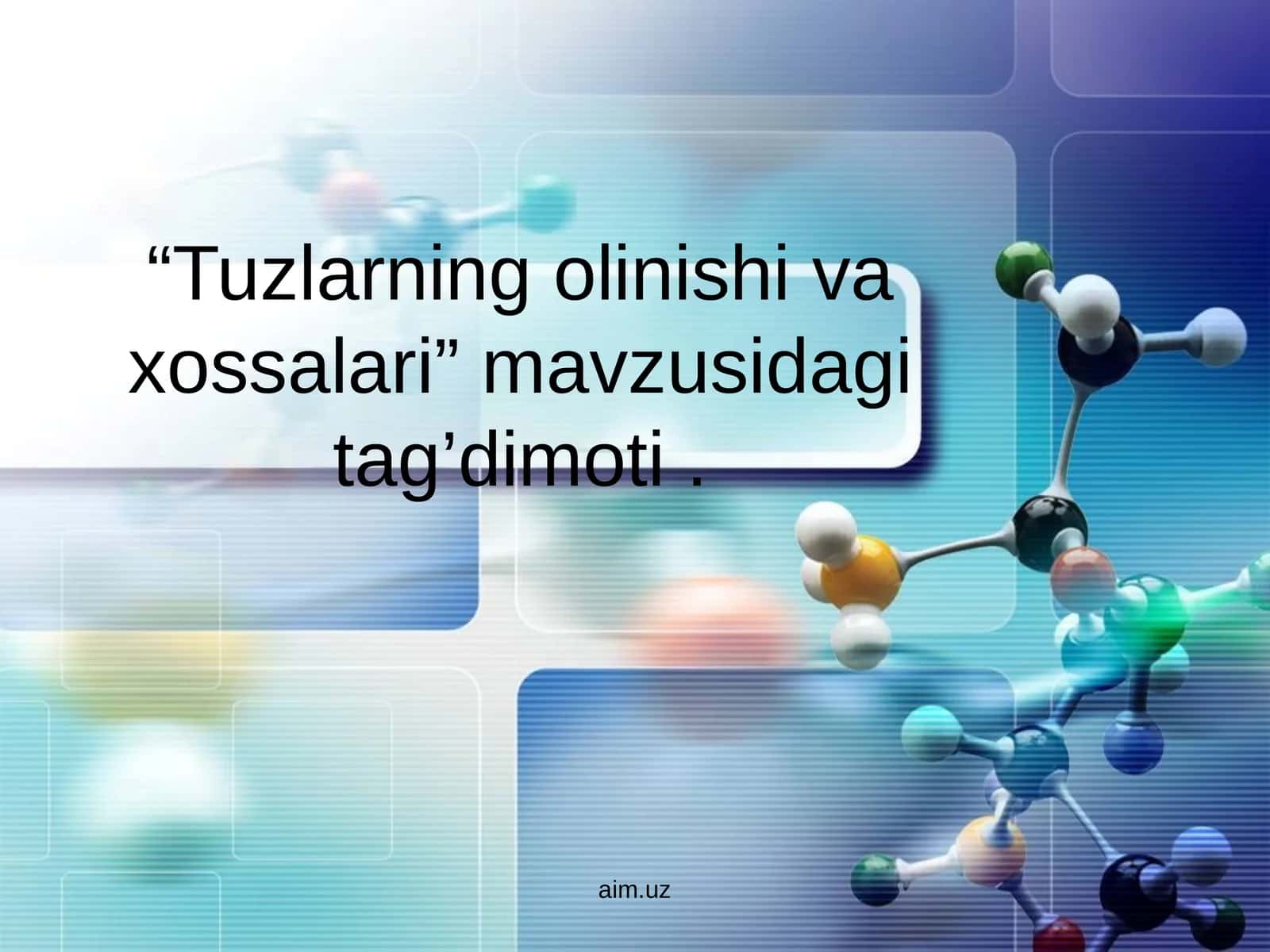 “Tuzlarning olinishi va xossalari” mavzusidagi tag’dimoti .

aim.uz